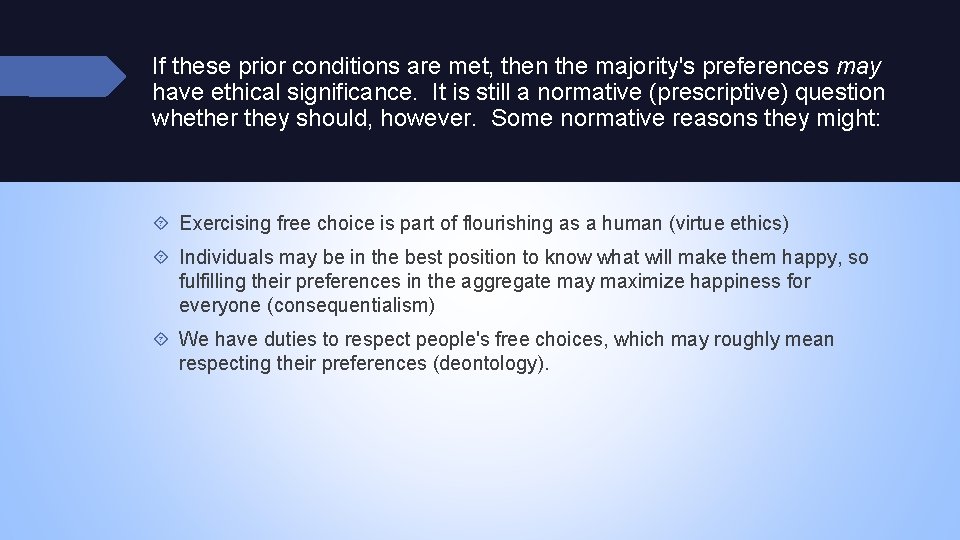 If these prior conditions are met, then the majority's preferences may have ethical significance.  It is still a normative (prescriptive) question whether they should, however.  Some normative reasons they might:

Exercising free choice is part of flourishing as a human (virtue ethics)

Individuals may be in the best position to know what will make them happy, so fulfilling their preferences in the aggregate may maximize happiness for everyone (consequentialism)

We have duties to respect people's free choices, which may roughly mean respecting their preferences (deontology).